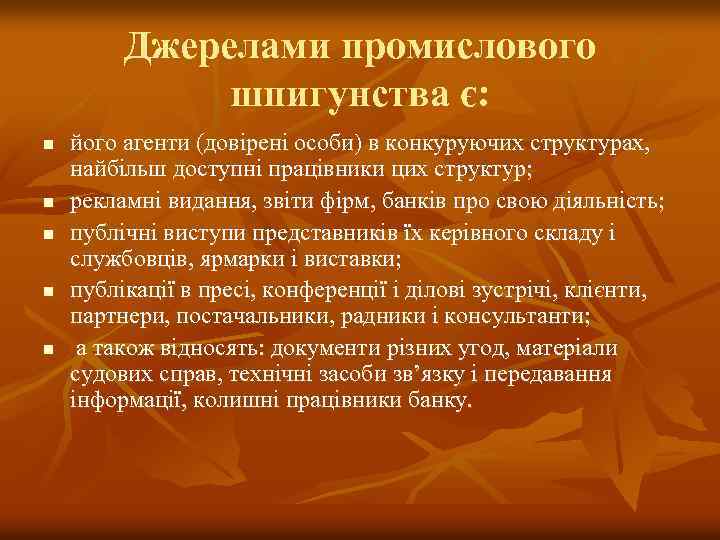 Джерелами промислового шпигунства є:

- його агенти (довірені особи) в конкуруючих структурах, найбільш доступні працівники цих структур;
- рекламні видання, звіти фірм, банків про свою діяльність;
- публічні виступи представників їх керівного складу і службовців, ярмарки і виставки;
- публікації в пресі, конференції і ділові зустрічі, клієнти, партнери, постачальники, радники і консультанти;
- а також відносять: документи різних угод, матеріали судових справ, технічні засоби зв’язку і передавання інформації, колишні працівники банку.